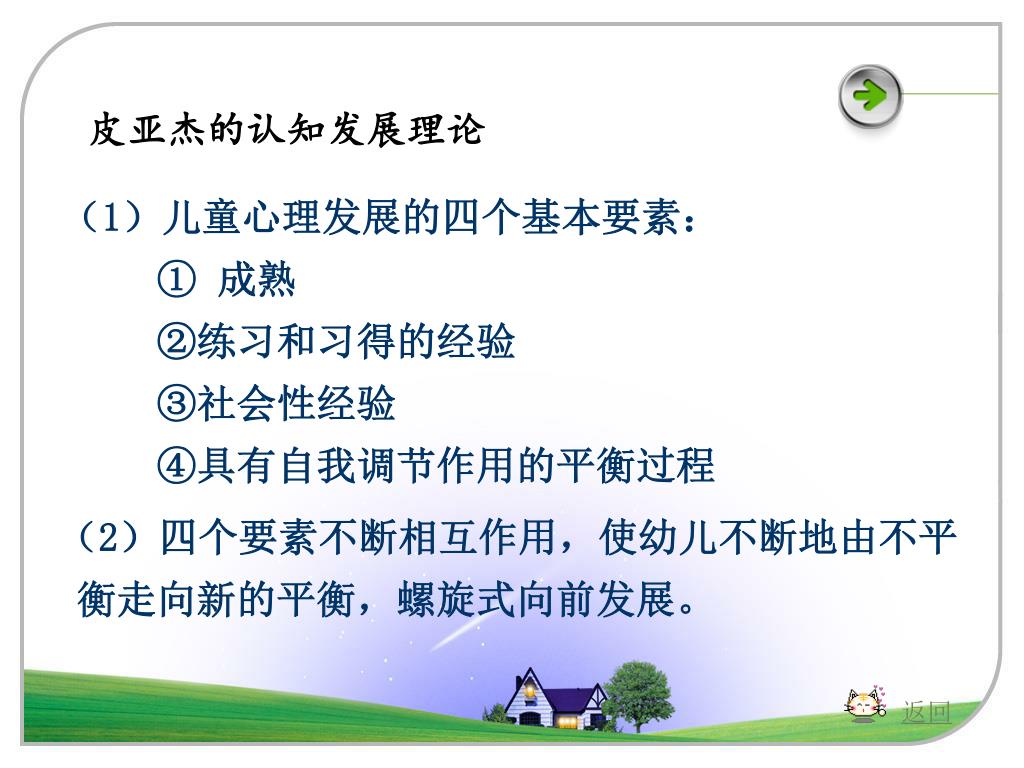 皮亚杰的认知发展理论

（1）儿童心理发展的四个基本要素：

① 成熟

②练习和习得的经验

③社会性经验

④具有自我调节作用的平衡过程

（2）四个要素不断相互作用，使幼儿不断地由不平衡走向新的平衡，螺旋式向前发展。

返回